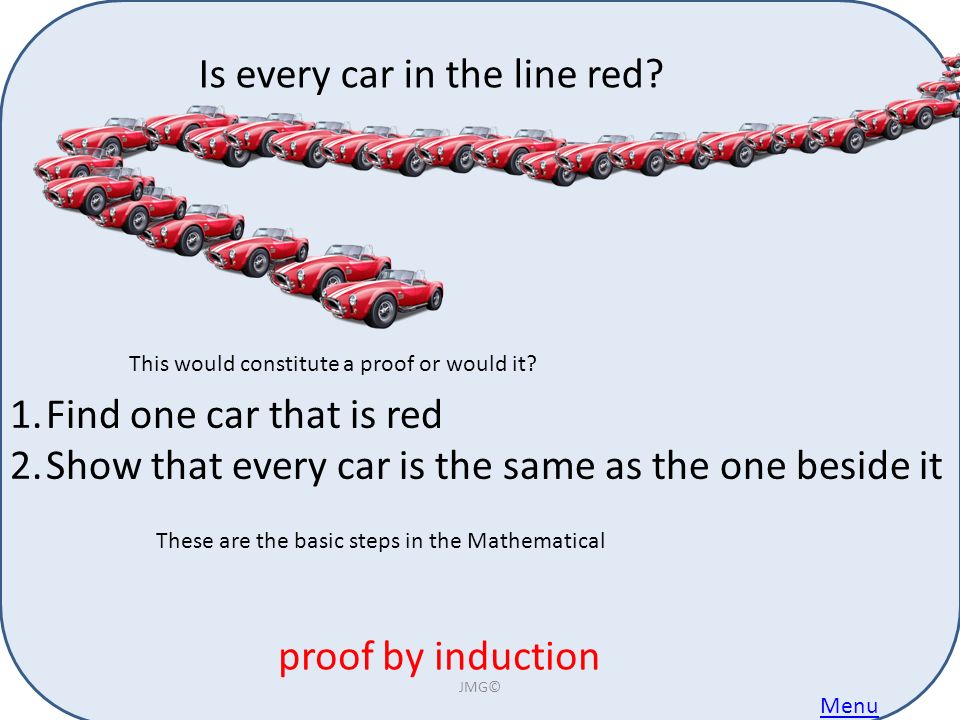 Is every car in the line red?

This would constitute a proof or would it?

1. Find one car that is red
2. Show that every car is the same as the one beside it

These are the basic steps in the Mathematical

proof by induction

JMG©

Menu